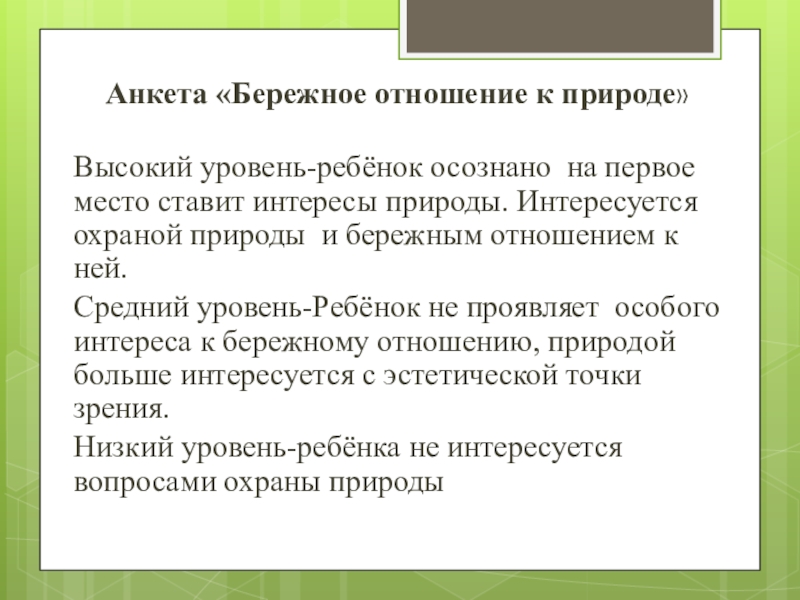 Анкета «Бережное отношение к природе»

Высокий уровень-ребёнок осознано на первое место ставит интересы природы. Интересуется охраной природы и бережным отношением к ней.

Средний уровень-Ребёнок не проявляет особого интереса к бережному отношению, природой больше интересуется с эстетической точки зрения.

Низкий уровень-ребёнка не интересуется вопросами охраны природы